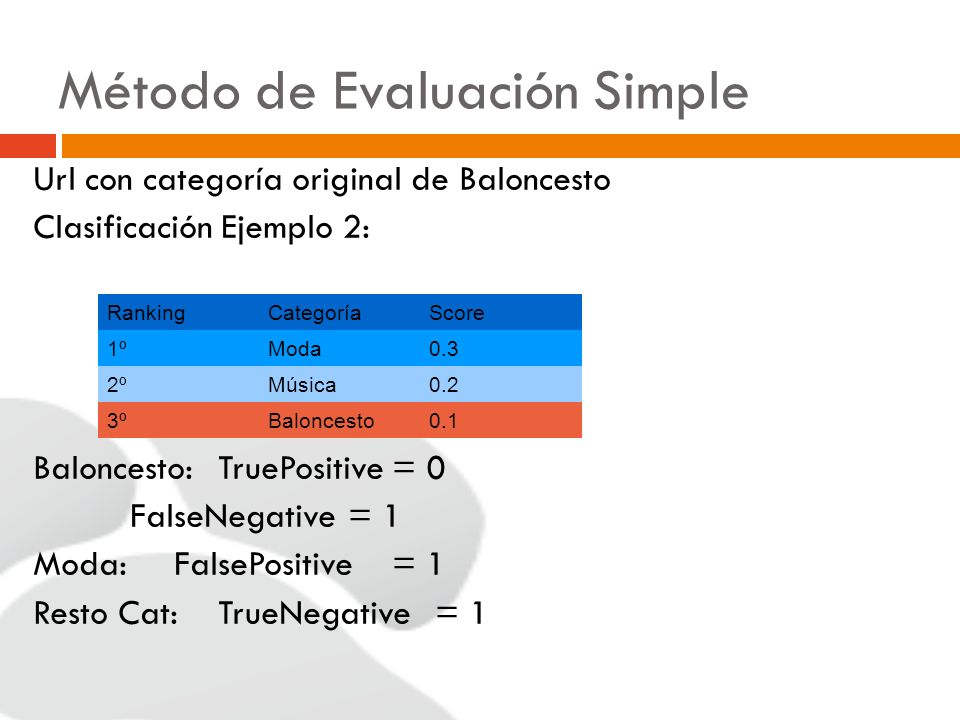 Método de Evaluación Simple

Url con categoría original de Baloncesto

Clasificación Ejemplo 2:

| Ranking | Categoría | Score |
|---|---|---|
| 1º | Moda | 0.3 |
| 2º | Música | 0.2 |
| 3º | Baloncesto | 0.1 |

Baloncesto: TruePositive = 0

FalseNegative = 1

Moda: FalsePositive = 1

Resto Cat: TrueNegative = 1